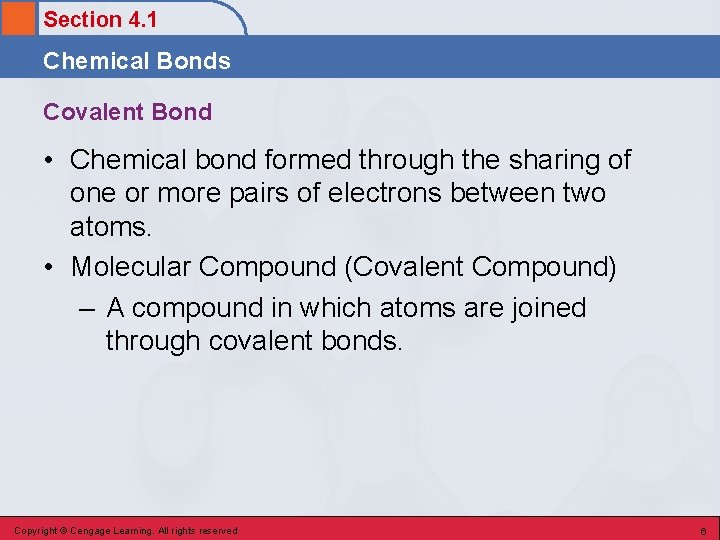 Section 4.1

Chemical Bonds

Covalent Bond

• Chemical bond formed through the sharing of one or more pairs of electrons between two atoms.

• Molecular Compound (Covalent Compound)

– A compound in which atoms are joined through covalent bonds.

Copyright © Cengage Learning. All rights reserved

6